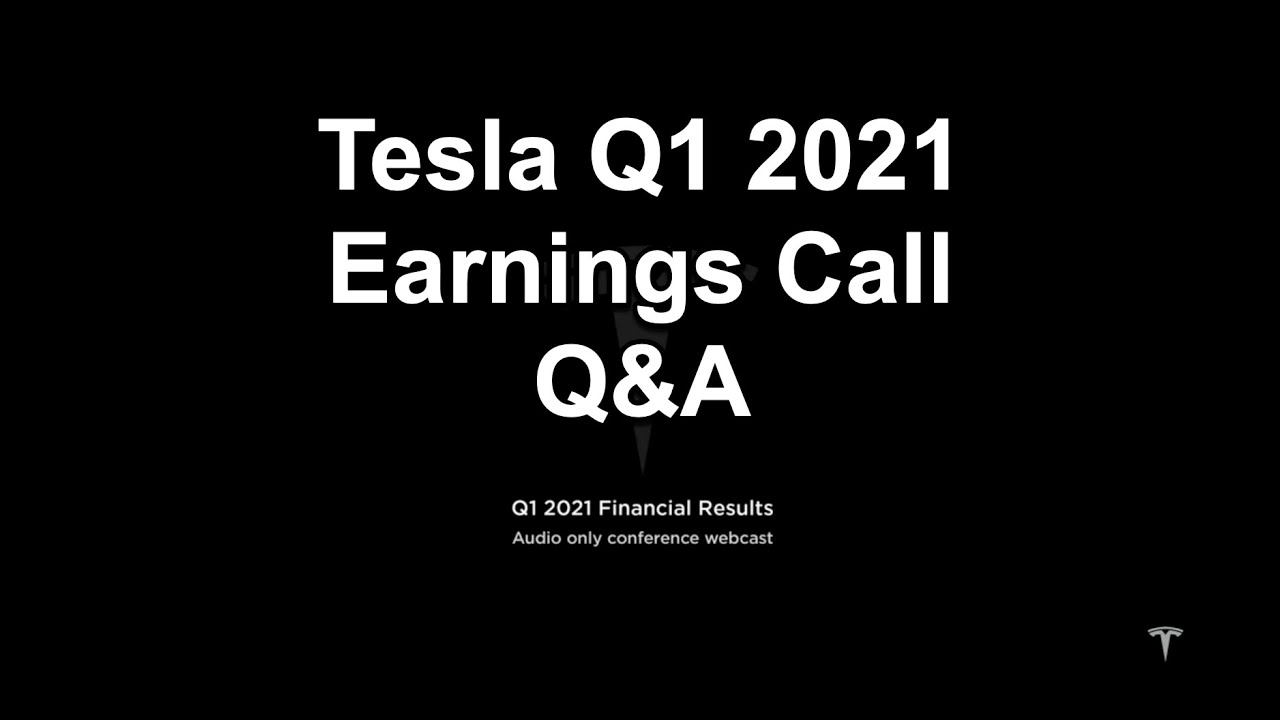 Tesla Q1 2021 Earnings Call Q&A

Q1 2021 Financial Results
Audio only conference webcast